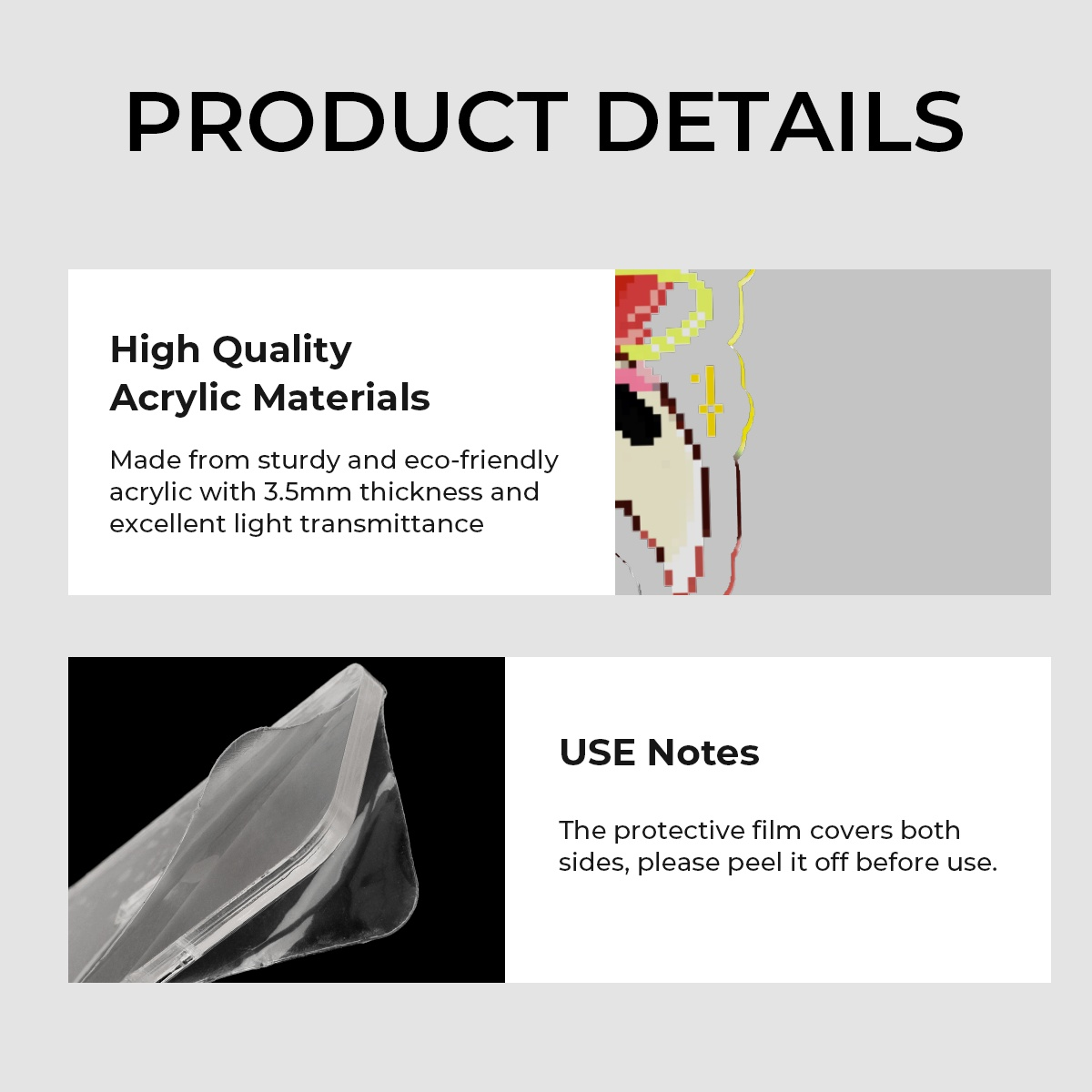 PRODUCT DETAILS

High Quality Acrylic Materials

Made from sturdy and eco-friendly acrylic with 3.5mm thickness and excellent light transmittance

USE Notes

The protective film covers both sides, please peel it off before use.